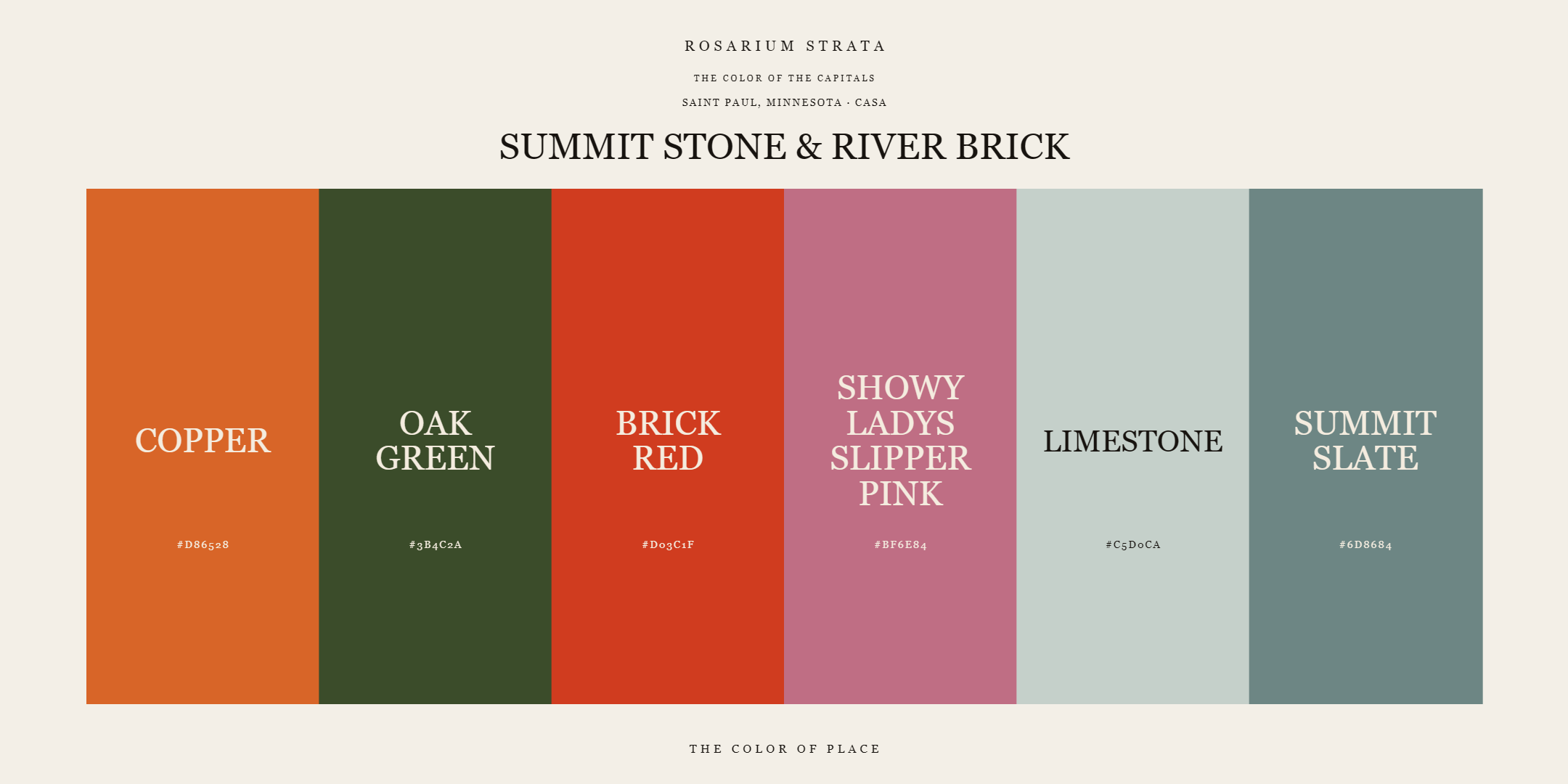 ROSARIUM STRATA

THE COLOR OF THE CAPITALS

SAINT PAUL, MINNESOTA · CASA

SUMMIT STONE & RIVER BRICK

COPPER

#D86528

OAK GREEN

#3B4C2A

BRICK RED

#D03C1F

SHOWY LADYS SLIPPER PINK

#BF6E84

LIMESTONE

#C5D0CA

SUMMIT SLATE

#6D8684

THE COLOR OF PLACE